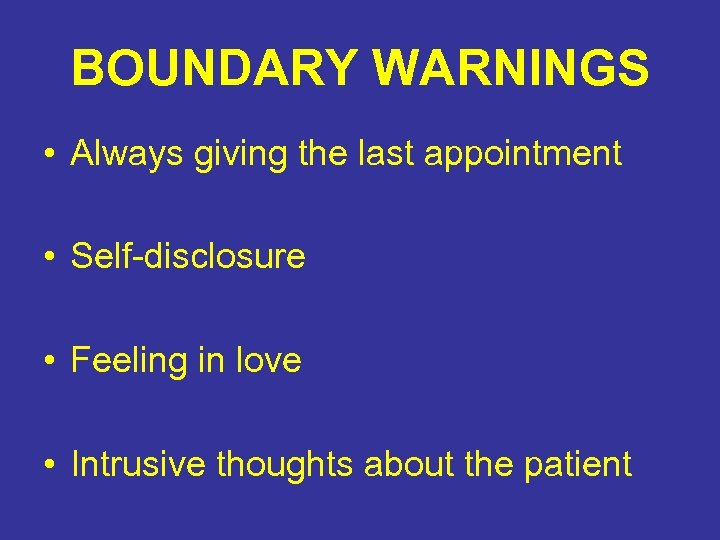 BOUNDARY WARNINGS

• Always giving the last appointment

• Self-disclosure

• Feeling in love

• Intrusive thoughts about the patient